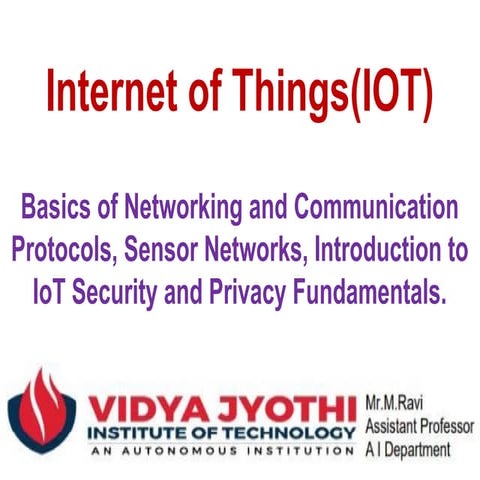 Internet of Things(IOT)

Basics of Networking and Communication Protocols, Sensor Networks, Introduction to IoT Security and Privacy Fundamentals.

VIDYA JYOTHI
INSTITUTE OF TECHNOLOGY
AN AUTONOMOUS INSTITUTION

Mr.M.Ravi
Assistant Professor
A I Department